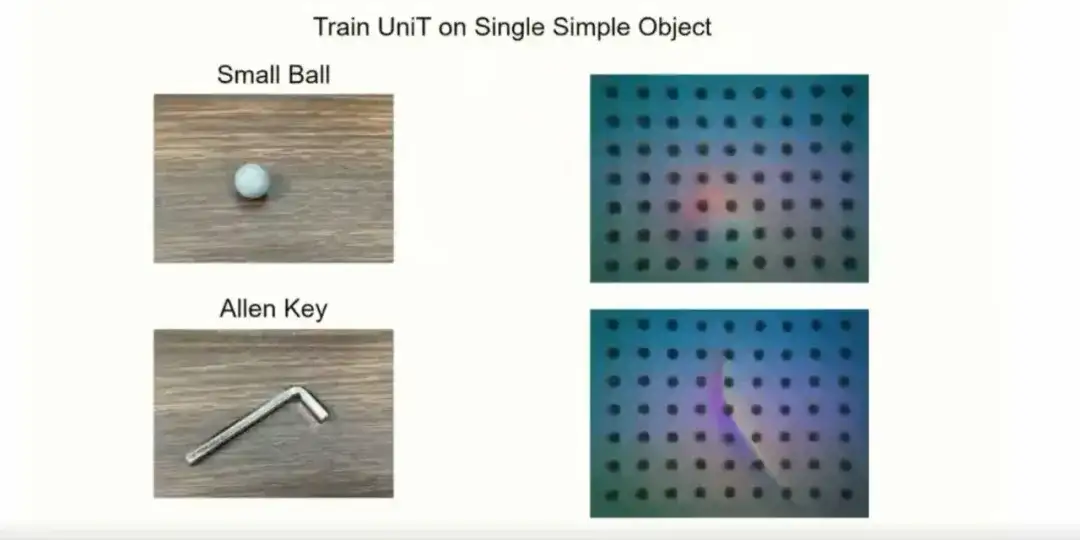 Train UniT on Single Simple Object

Small Ball

Allen Key